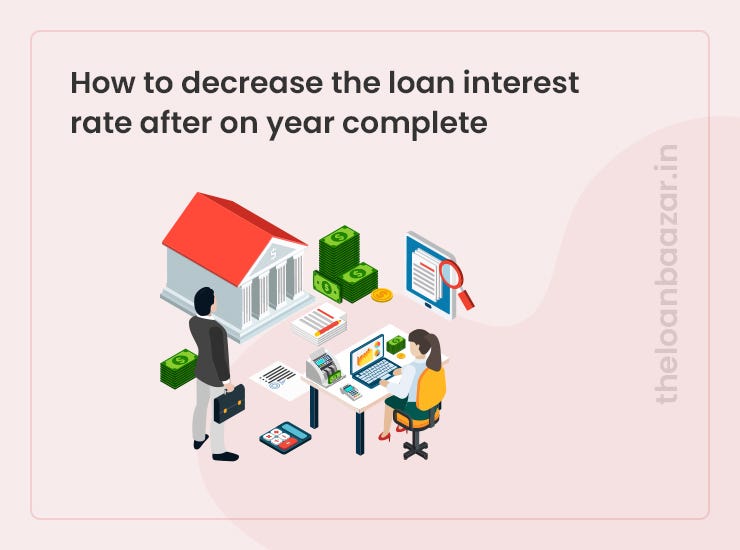 How to decrease the loan interest rate after on year complete

theloanbazar.in